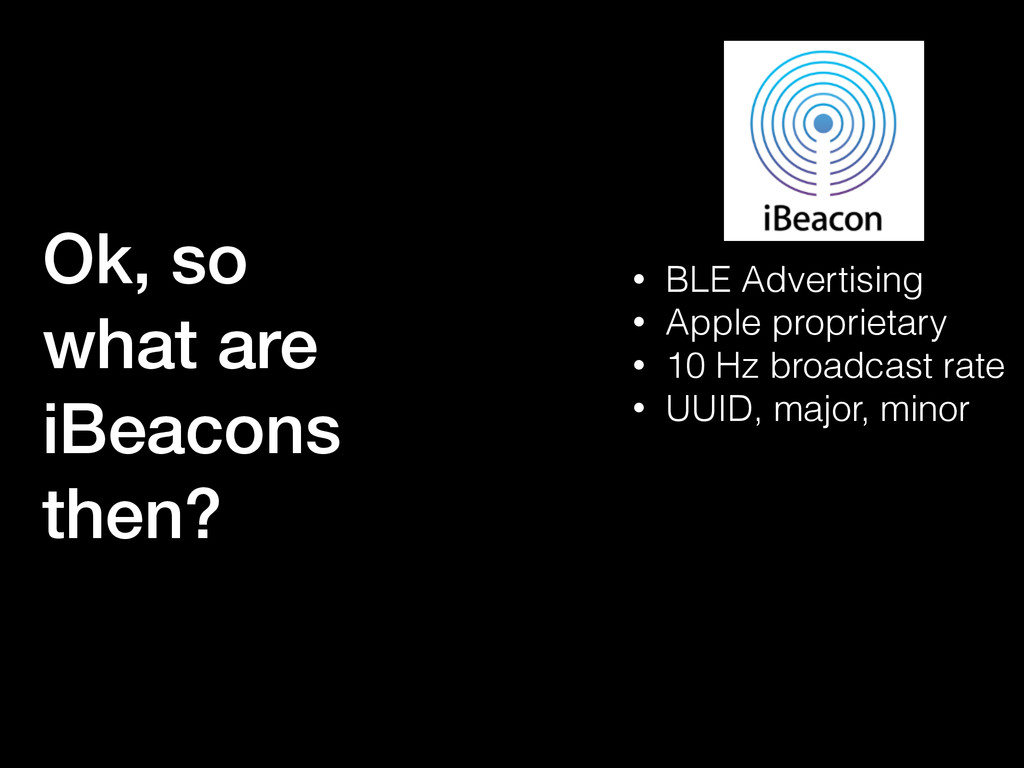 Ok, so what are iBeacons then?

iBeacon

• BLE Advertising
• Apple proprietary
• 10 Hz broadcast rate
• UUID, major, minor